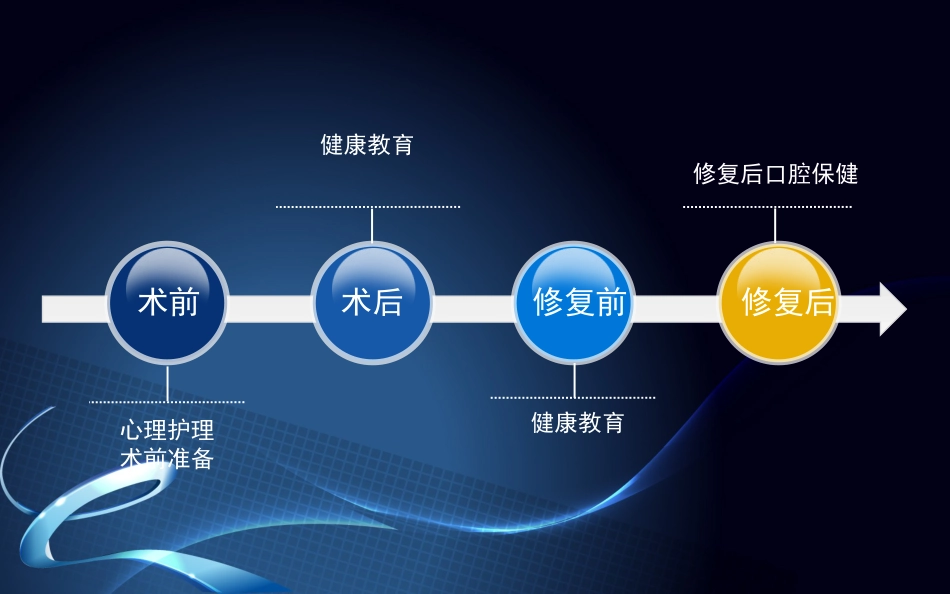 健康教育

修复后口腔保健

术前

术后

修复前

修复后

心理护理
术前准备

健康教育